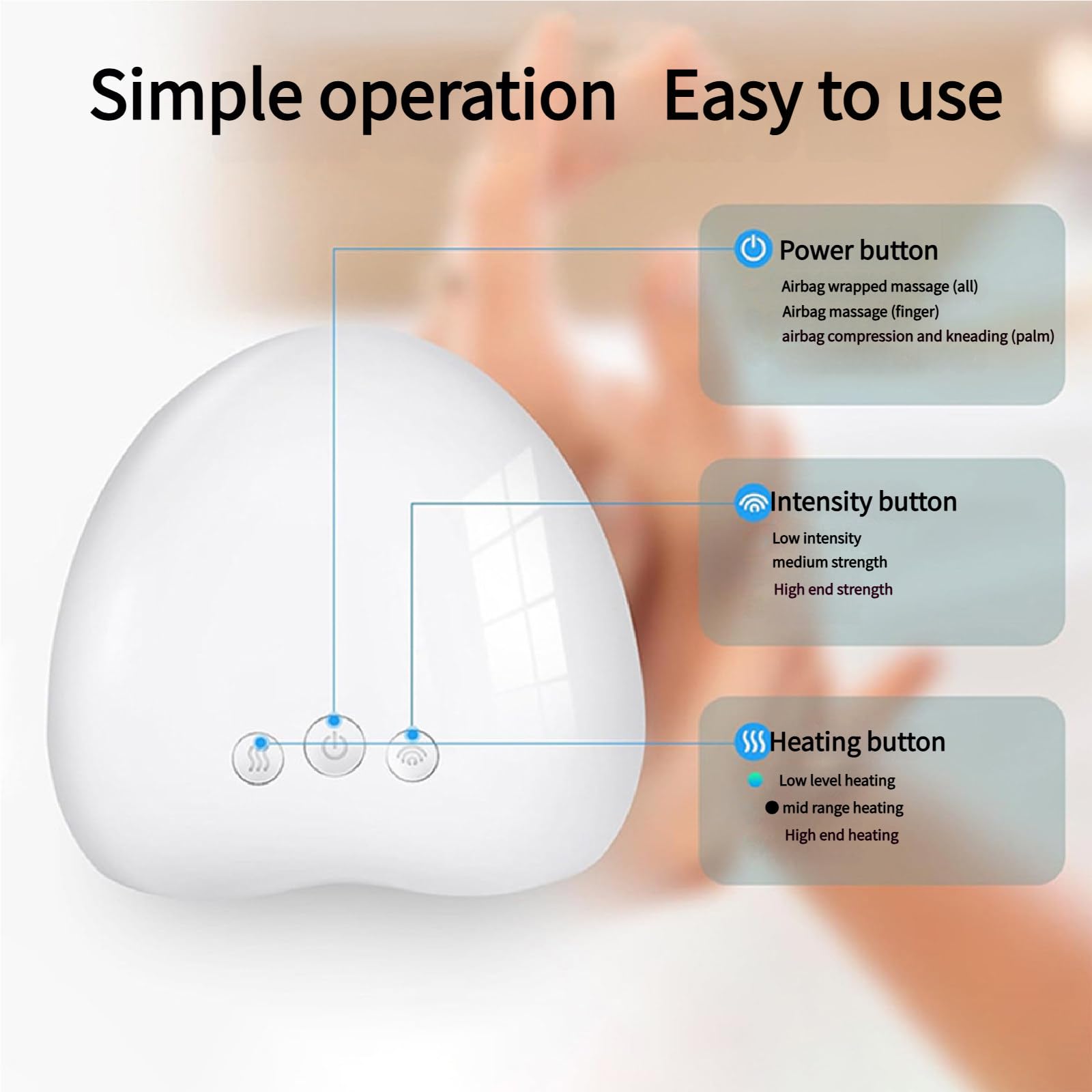 Simple operation Easy to use

Power button
Airbag wrapped massage (all)
Airbag massage (finger)
airbag compression and kneading (palm)

Intensity button
Low intensity
medium strength
High end strength

Heating button
Low level heating
mid range heating
High end heating